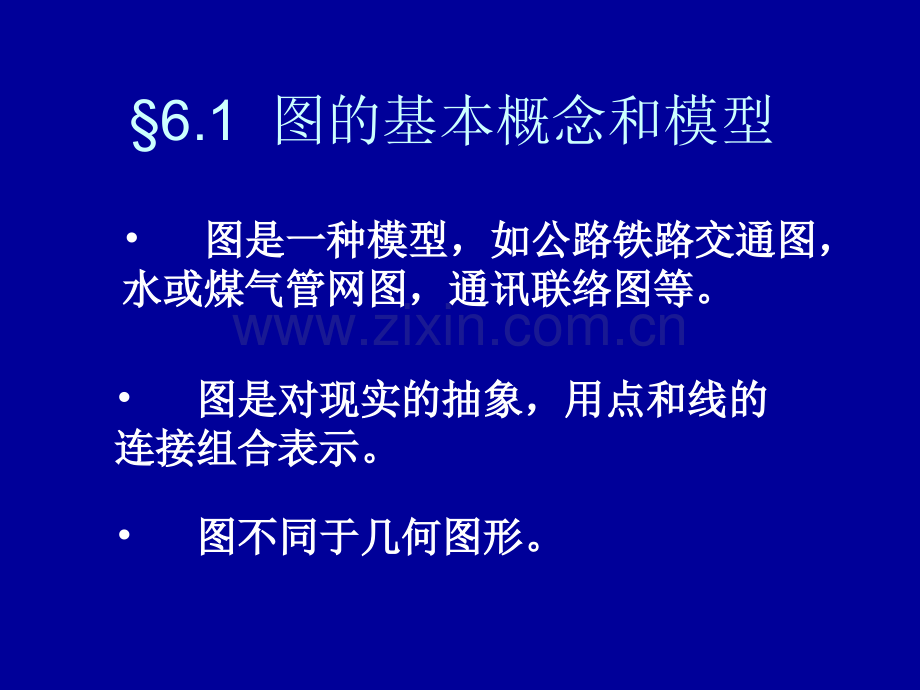 §6.1 图的基本概念和模型

• 图是一种模型，如公路铁路交通图，水或煤气管网图，通讯联络图等。

www.zixin.com.cn

• 图是对现实的抽象，用点和线的连接组合表示。

• 图不同于几何图形。